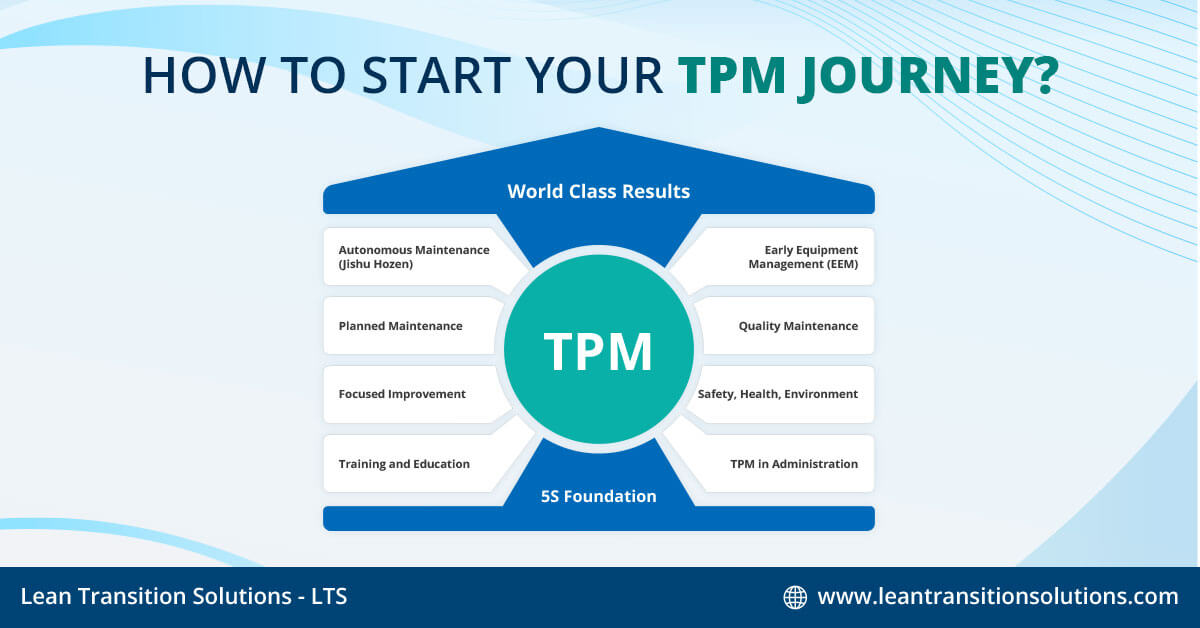 HOW TO START YOUR TPM JOURNEY?

World Class Results

Autonomous Maintenance (Jishu Hozen)

Planned Maintenance

Focused Improvement

Training and Education

TPM

Early Equipment Management (EEM)

Quality Maintenance

Safety, Health, Environment

TPM in Administration

5S Foundation

Lean Transition Solutions - LTS

www.leantransitionsolutions.com